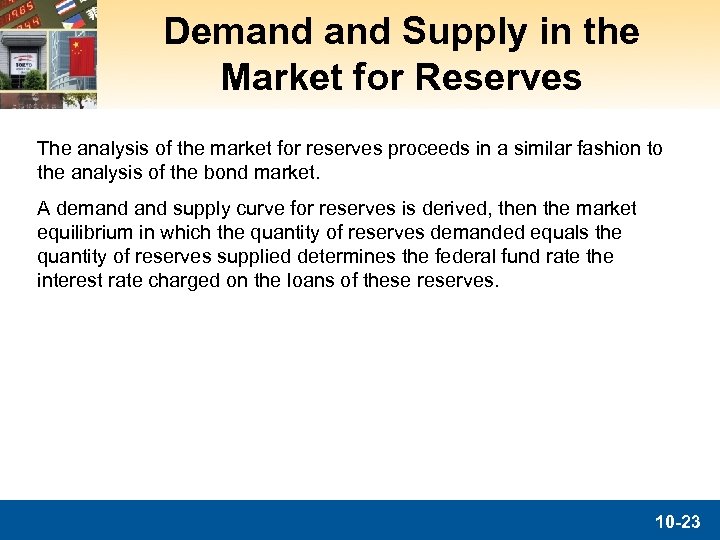 Demand and Supply in the Market for Reserves

The analysis of the market for reserves proceeds in a similar fashion to the analysis of the bond market.

A demand and supply curve for reserves is derived, then the market equilibrium in which the quantity of reserves demanded equals the quantity of reserves supplied determines the federal fund rate the interest rate charged on the loans of these reserves.

10-23